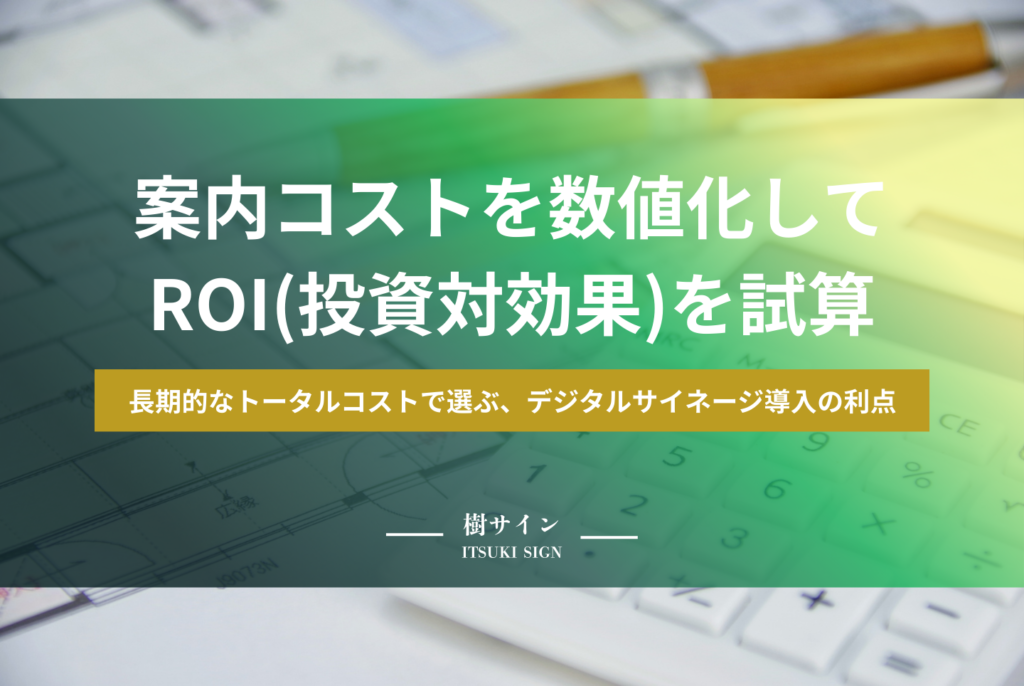 案内コストを数値化して
ROI(投資対効果)を試算

長期的なトータルコストで選ぶ、デジタルサイネージ導入の利点

樹サイン
ITSUKI SIGN